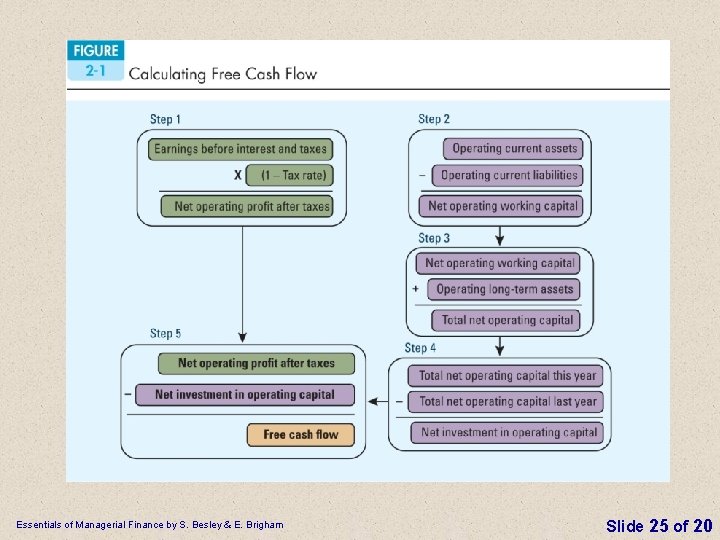 FIGURE 2-1 Calculating Free Cash Flow

Step 1

Earnings before interest and taxes

X (1 – Tax rate)

Net operating profit after taxes

Step 2

Operating current assets

– Operating current liabilities

Net operating working capital

Step 3

Net operating working capital

+ Operating long-term assets

Total net operating capital

Step 4

Total net operating capital this year

– Total net operating capital last year

Net investment in operating capital

Step 5

Net operating profit after taxes

– Net investment in operating capital

Free cash flow

Essentials of Managerial Finance by S. Besley & E. Brigham

Slide 25 of 20